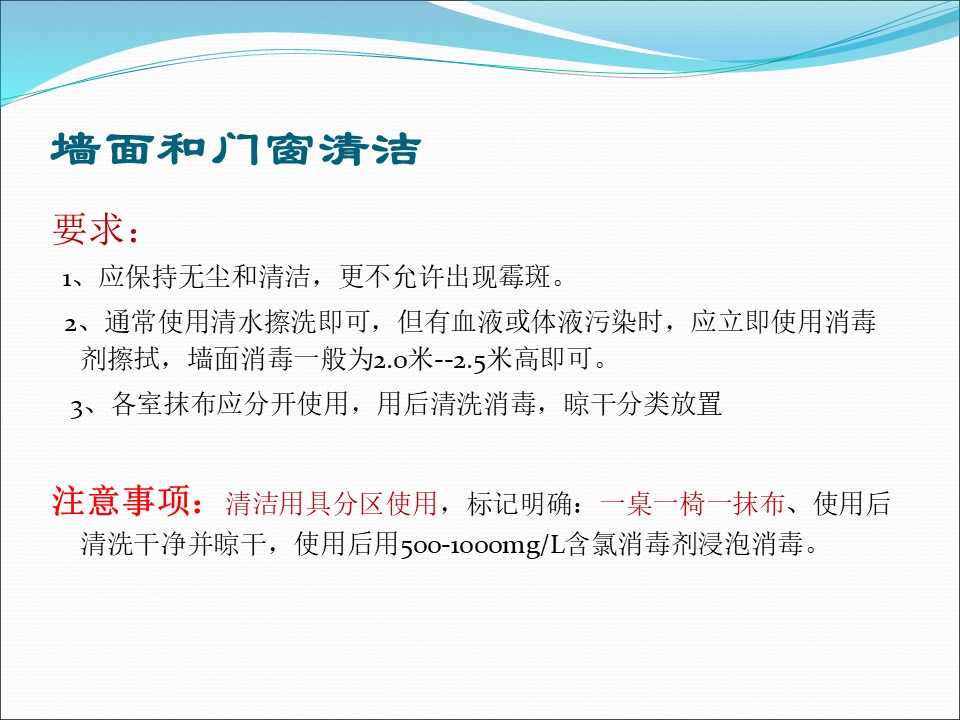 墙面和门窗清洁

要求：

1、应保持无尘和清洁，更不允许出现霉斑。

2、通常使用清水擦洗即可，但有血液或体液污染时，应立即使用消毒剂擦拭，墙面消毒一般为2.0米--2.5米高即可。

3、各室抹布应分开使用，用后清洗消毒，晾干分类放置

注意事项：清洁用具分区使用，标记明确：一桌一椅一抹布、使用后清洗干净并晾干，使用后用500-1000mg/L含氯消毒剂浸泡消毒。